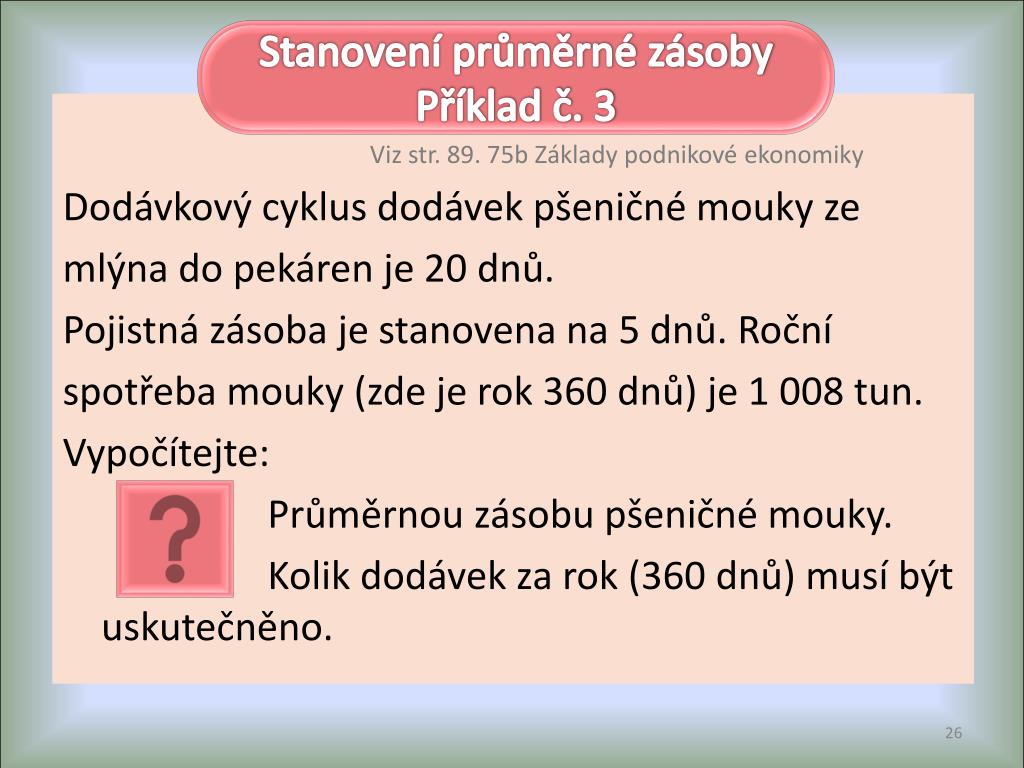 Stanovení průměrné zásoby
Příklad č. 3

Viz str. 89. 75b Základy podnikové ekonomiky

Dodávkový cyklus dodávek pšeničné mouky ze mlýna do pekáren je 20 dnů.

Pojistná zásoba je stanovena na 5 dnů. Roční spotřeba mouky (zde je rok 360 dnů) je 1 008 tun.

Vypočítejte:

?

Průměrnou zásobu pšeničné mouky.

Kolik dodávek za rok (360 dnů) musí být uskutečněno.

26